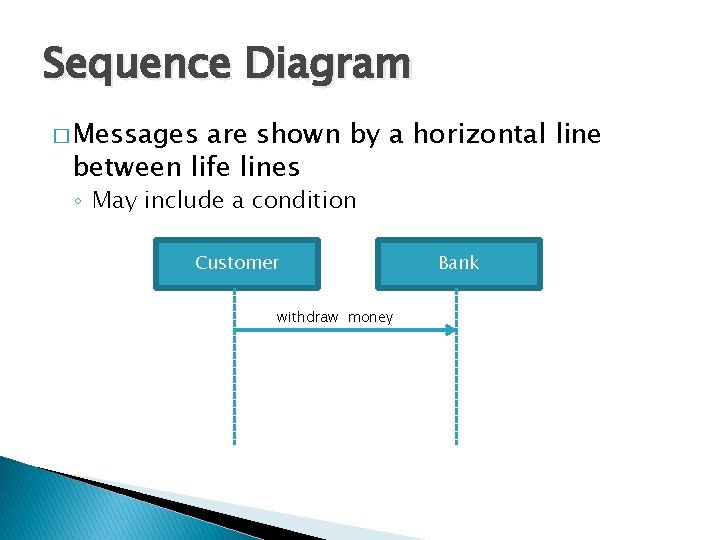 Sequence Diagram

□ Messages are shown by a horizontal line between life lines

◦ May include a condition

Customer

Bank

withdraw money